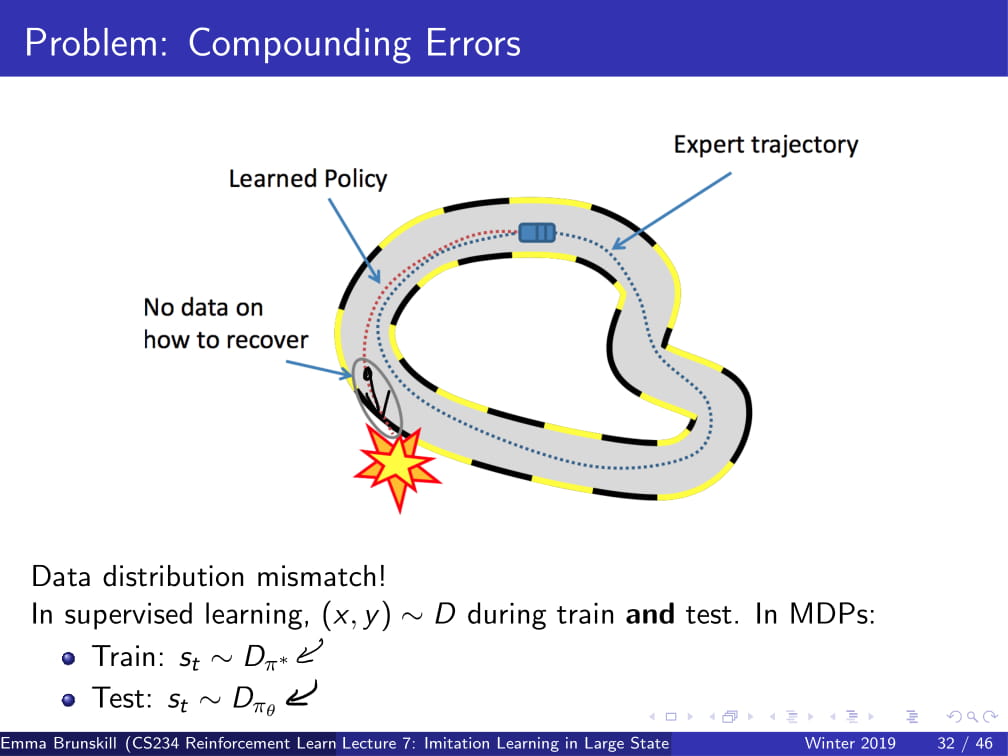 Problem: Compounding Errors

Expert trajectory

Learned Policy

No data on how to recover

Data distribution mismatch!
In supervised learning, $(x, y) \sim D$ during train **and** test. In MDPs:

- Train: $s_t \sim D_{\pi^*}$
- Test: $s_t \sim D_{\pi_\theta}$

Emma Brunskill (CS234 Reinforcement Learn Lecture 7: Imitation Learning in Large State Winter 2019 32 / 46